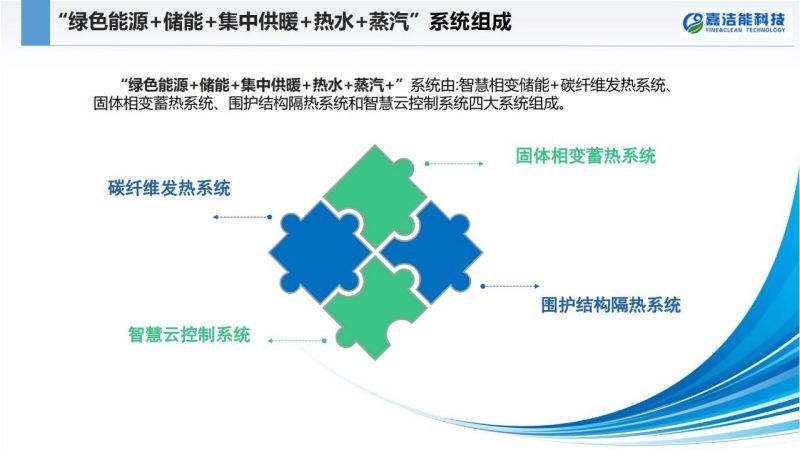 “绿色能源+储能+集中供暖+热水+蒸汽”系统组成

嘉洁能科技
FINE&CLEAN TECHNOLOGY

“绿色能源+储能+集中供暖+热水+蒸汽+”系统由:智慧相变储能+碳纤维发热系统、固体相变蓄热系统、围护结构隔热系统和智慧云控制系统四大系统组成。

固体相变蓄热系统

碳纤维发热系统

围护结构隔热系统

智慧云控制系统